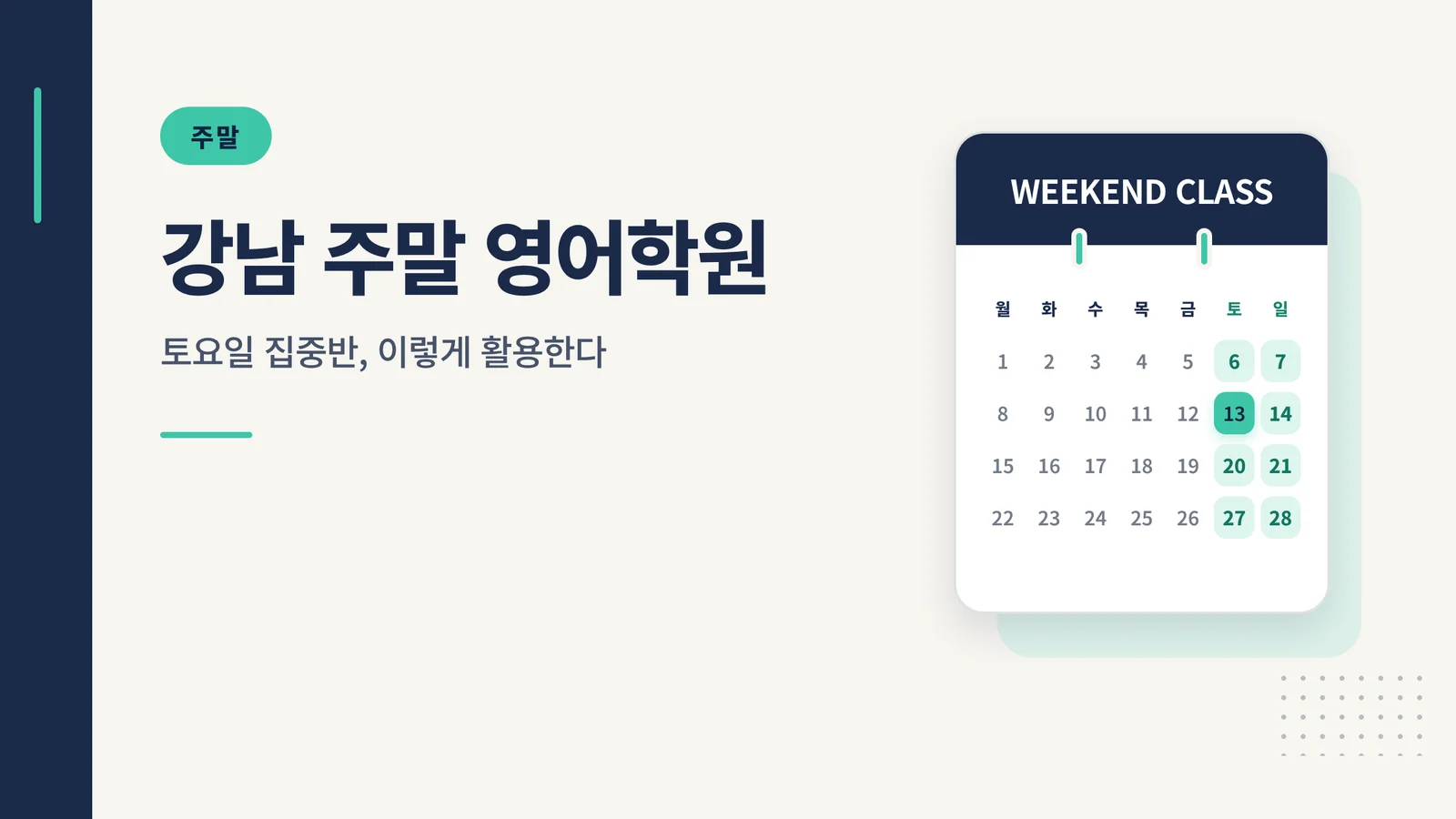 주말

강남 주말 영어학원

토요일 집중반, 이렇게 활용한다

WEEKEND CLASS

| 월 | 화 | 수 | 목 | 금 | 토 | 일 |
|---|---|---|---|---|---|---|
| 1 | 2 | 3 | 4 | 5 | 6 | 7 |
| 8 | 9 | 10 | 11 | 12 | 13 | 14 |
| 15 | 16 | 17 | 18 | 19 | 20 | 21 |
| 22 | 23 | 24 | 25 | 26 | 27 | 28 |